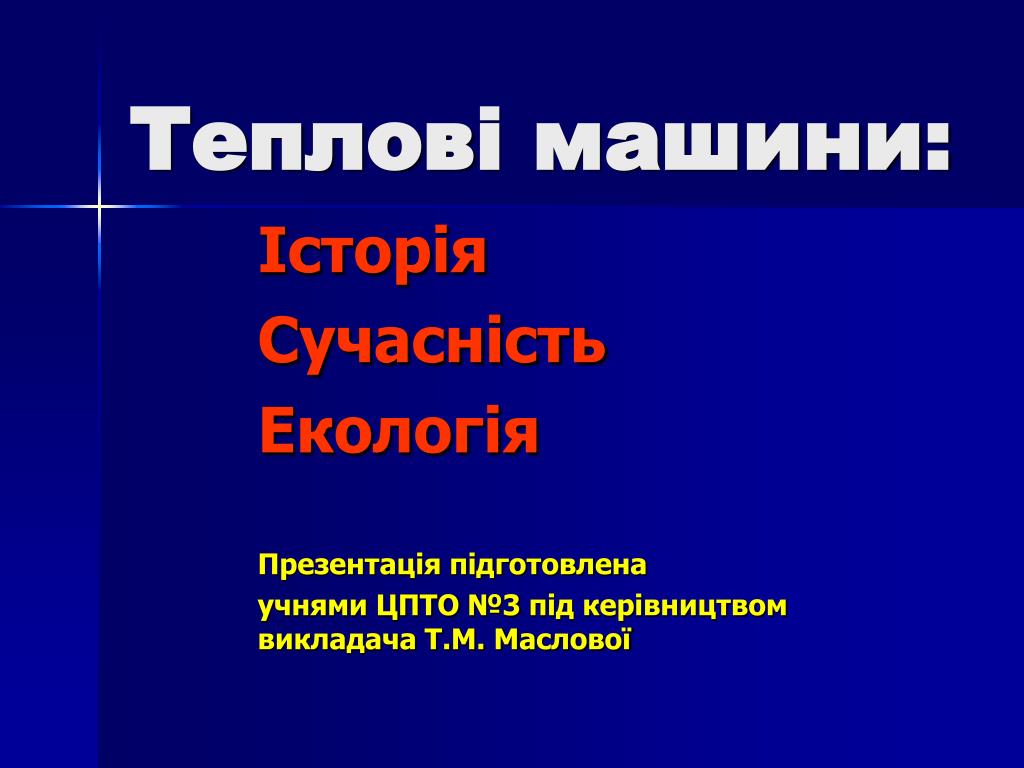 Теплові машини:

Історія

Сучасність

Екологія

Презентація підготовлена

учнями ЦПТО №3 під керівництвом викладача Т.М. Маслової